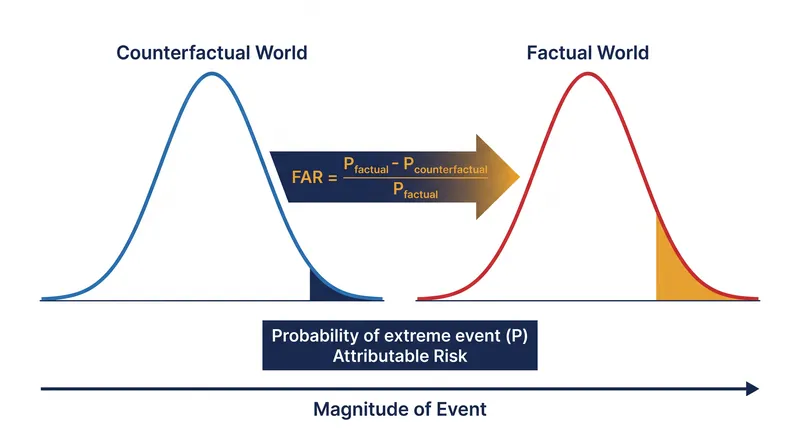 Counterfactual World

Factual World

$FAR = \frac{P_{factual} - P_{counterfactual}}{P_{factual}}$

Probability of extreme event (P)
Attributable Risk

Magnitude of Event